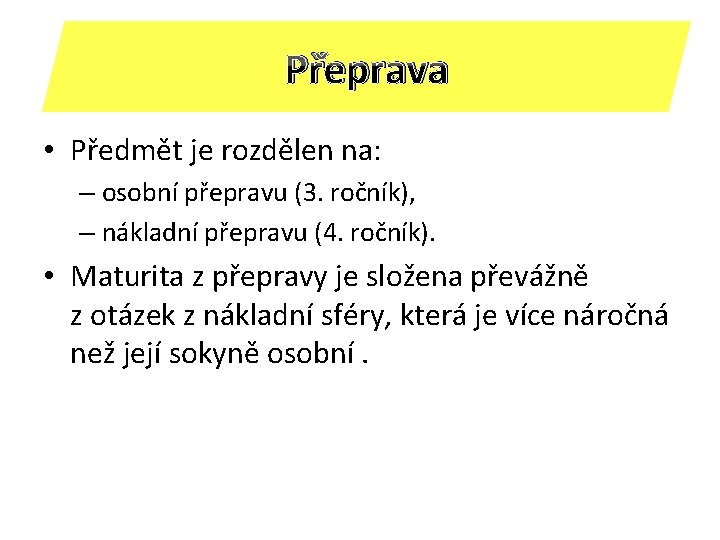 Přeprava

• Předmět je rozdělen na:
– osobní přepravu (3. ročník),
– nákladní přepravu (4. ročník).
• Maturita z přepravy je složena převážně z otázek z nákladní sféry, která je více náročná než její sokyně osobní .